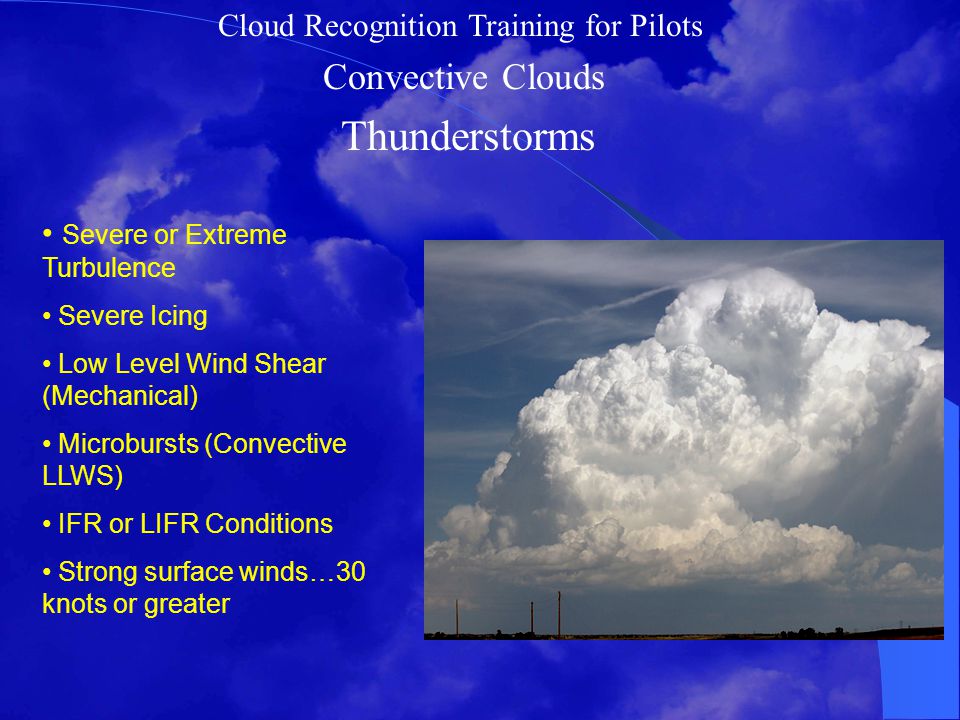 Cloud Recognition Training for Pilots

Convective Clouds

Thunderstorms

• Severe or Extreme Turbulence

• Severe Icing

• Low Level Wind Shear (Mechanical)

• Microbursts (Convective LLWS)

• IFR or LIFR Conditions

• Strong surface winds…30 knots or greater